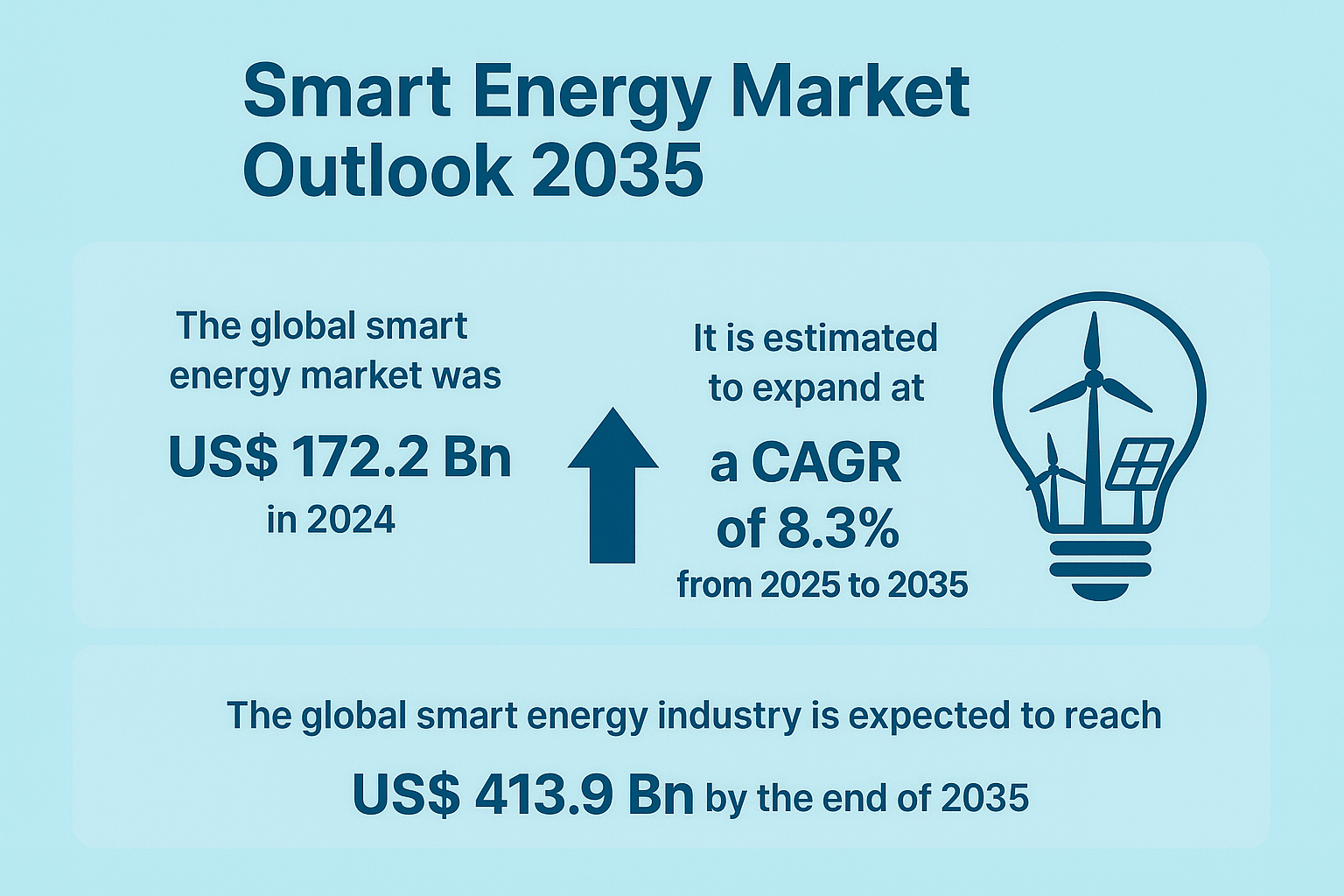 Smart Energy Market Outlook 2035

The global smart energy market was

US$ 172.2 Bn

in 2024

It is estimated to expand at

a CAGR of 8.3%

from 2025 to 2035

The global smart energy industry is expected to reach

US$ 413.9 Bn by the end of 2035